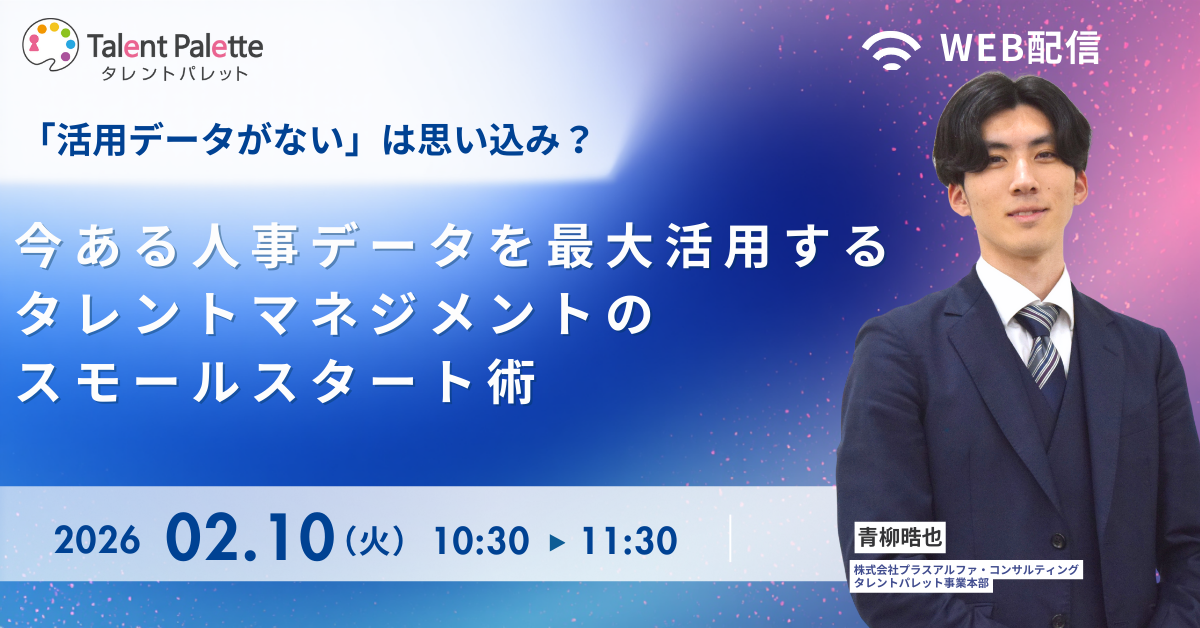 Talent Palette
タレントパレット

WEB配信

「活用データがない」は思い込み？

今ある人事データを最大活用する
タレントマネジメントの
スモールスタート術

2026 02.10（火） 10:30 ▶ 11:30

青柳晧也
株式会社プラスアルファ・コンサルティング
タレントパレット事業本部